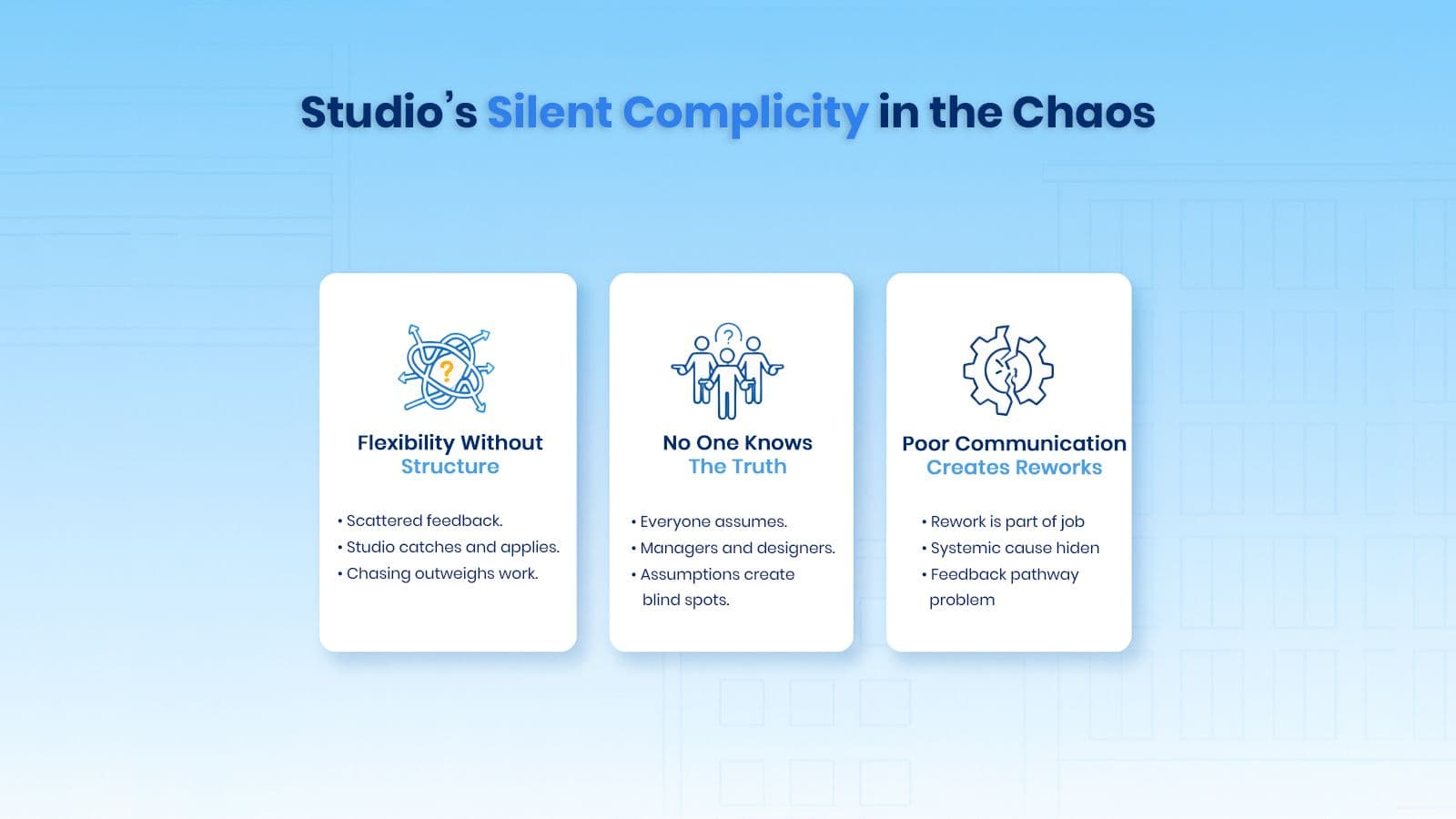 Studio's Silent Complicity in the Chaos

Flexibility Without Structure

• Scattered feedback.
• Studio catches and applies.
• Chasing outweighs work.

No One Knows The Truth

• Everyone assumes.
• Managers and designers.
• Assumptions create blind spots.

Poor Communication Creates Reworks

• Rework is part of job
• Systemic cause hiden
• Feedback pathway problem